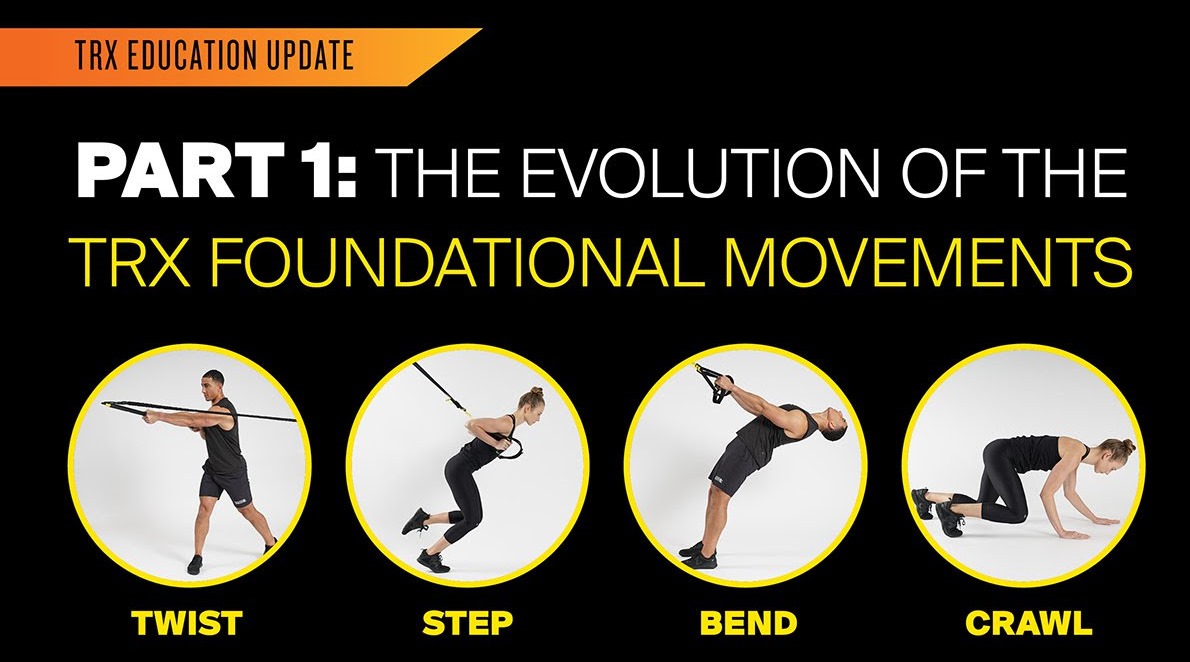 TRX EDUCATION UPDATE

PART 1: THE EVOLUTION OF THE TRX FOUNDATIONAL MOVEMENTS

TWIST

STEP

BEND

CRAWL